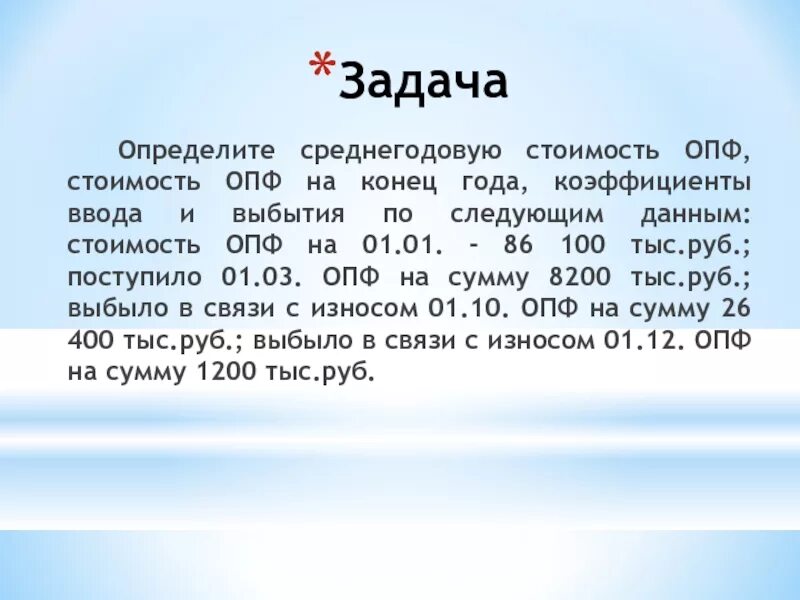 *Задача

Определите среднегодовую стоимость ОПФ, стоимость ОПФ на конец года, коэффициенты ввода и выбытия по следующим данным: стоимость ОПФ на 01.01. - 86 100 тыс.руб.; поступило 01.03. ОПФ на сумму 8200 тыс.руб.; выбыло в связи с износом 01.10. ОПФ на сумму 26 400 тыс.руб.; выбыло в связи с износом 01.12. ОПФ на сумму 1200 тыс.руб.